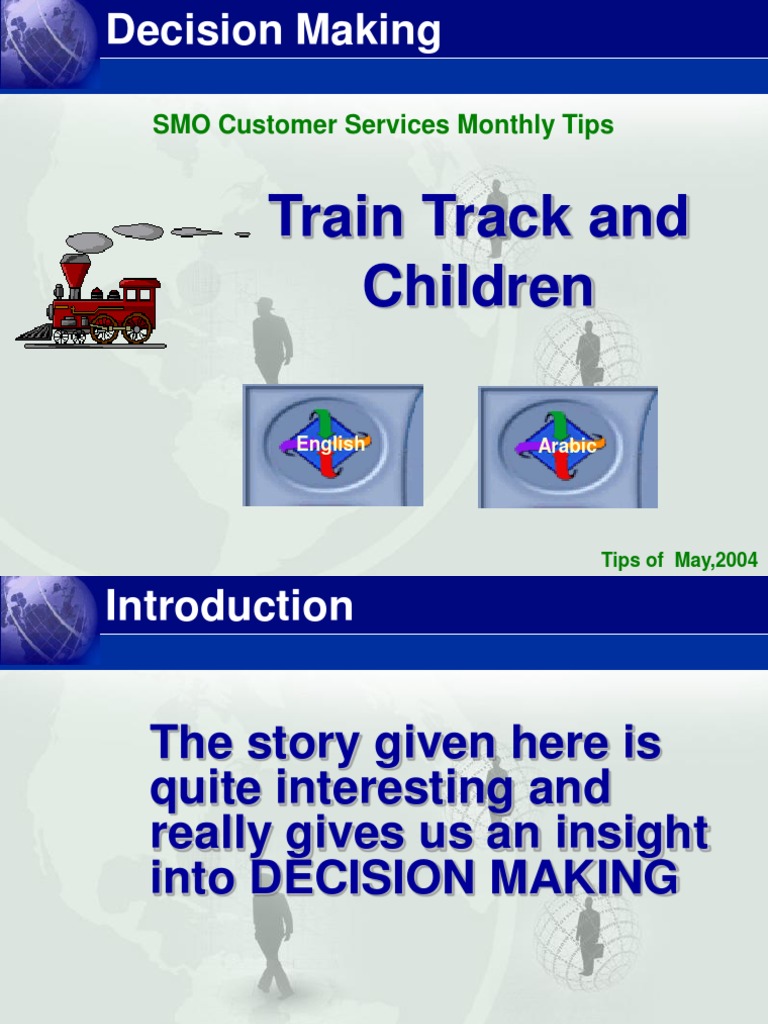 Decision Making

SMO Customer Services Monthly Tips

Train Track and Children

English

Arabic

Tips of May,2004

Introduction

The story given here is quite interesting and really gives us an insight into DECISION MAKING